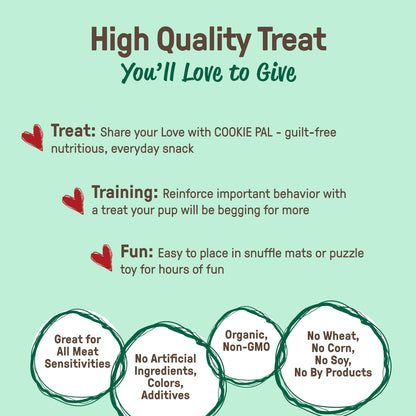 High Quality Treat
You'll Love to Give

Treat: Share your Love with COOKIE PAL - guilt-free nutritious, everyday snack

Training: Reinforce important behavior with a treat your pup will be begging for more

Fun: Easy to place in snuffle mats or puzzle toy for hours of fun

Great for All Meat Sensitivities

No Artificial Ingredients, Colors, Additives

Organic, Non-GMO

No Wheat, No Corn, No Soy, No By Products